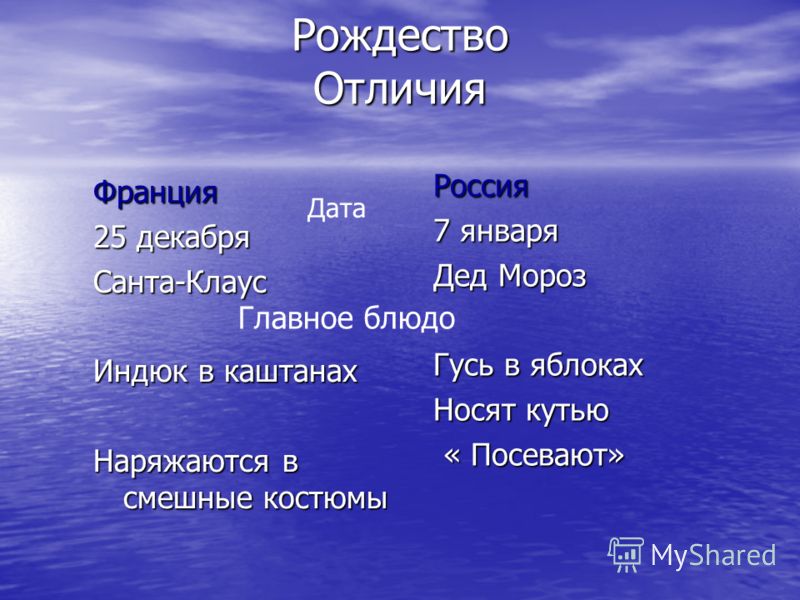 Рождество
Отличия

Франция

25 декабря

Санта-Клаус

Индюк в каштанах

Наряжаются в смешные костюмы

Дата

Главное блюдо

Россия

7 января

Дед Мороз

Гусь в яблоках

Носят кутью

« Посевают»

MyShared